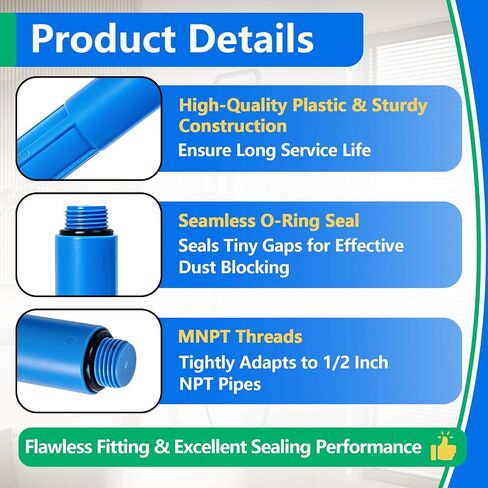 Product Details

High-Quality Plastic & Sturdy Construction
Ensure Long Service Life

Seamless O-Ring Seal
Seals Tiny Gaps for Effective Dust Blocking

MNPT Threads
Tightly Adapts to 1/2 Inch NPT Pipes

Flawless Fitting & Excellent Sealing Performance